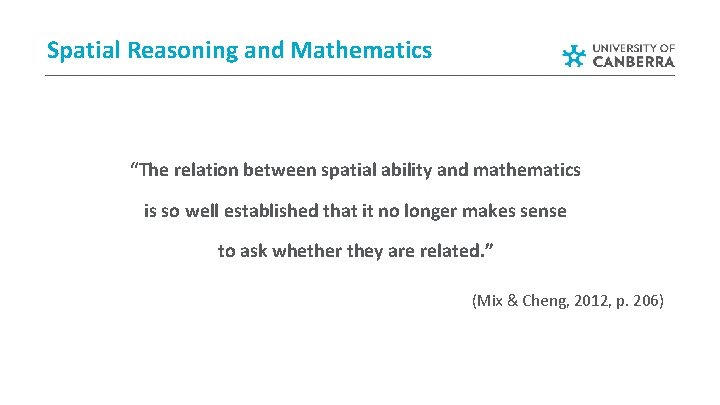 Spatial Reasoning and Mathematics

UNIVERSITY OF CANBERRA

“The relation between spatial ability and mathematics is so well established that it no longer makes sense to ask whether they are related.”

(Mix & Cheng, 2012, p. 206)